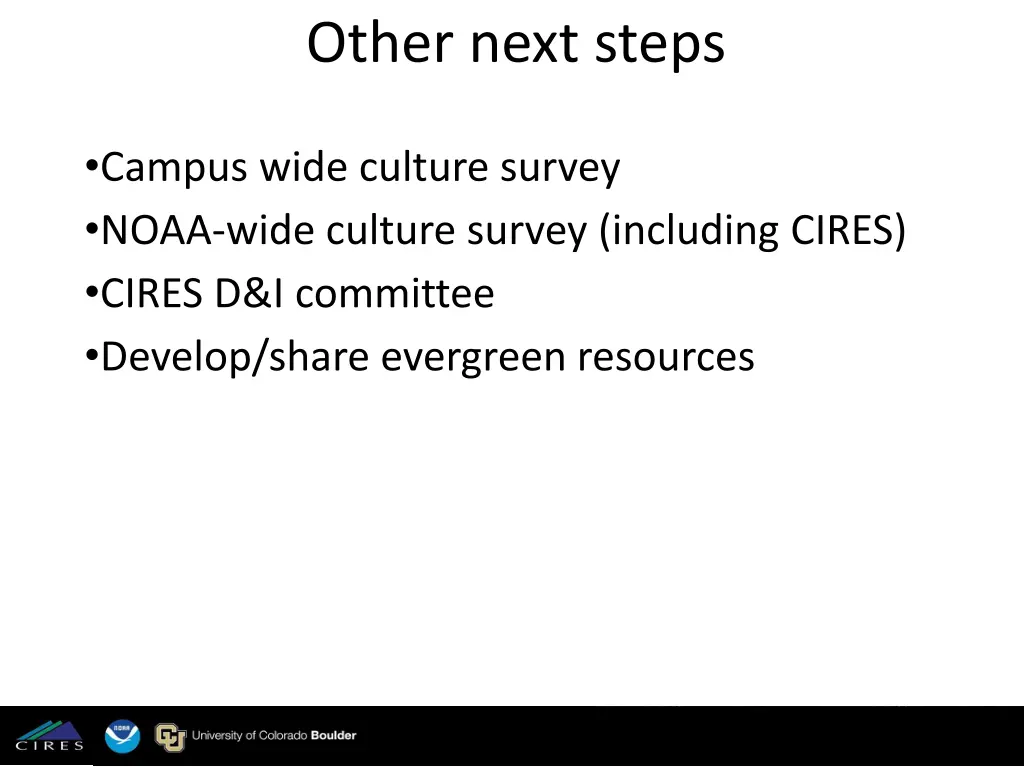 Other next steps

•Campus wide culture survey
•NOAA-wide culture survey (including CIRES)
•CIRES D&I committee
•Develop/share evergreen resources

CIRES NOAA University of Colorado Boulder